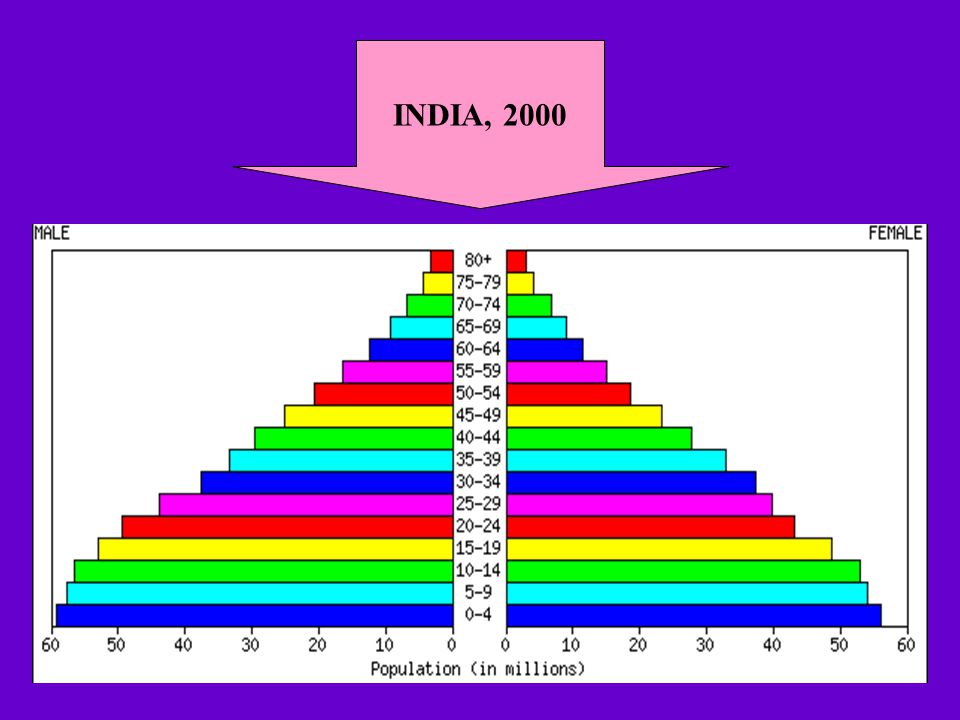 INDIA, 2000

MALE

FEMALE

80+
75-79
70-74
65-69
60-64
55-59
50-54
45-49
40-44
35-39
30-34
25-29
20-24
15-19
10-14
5-9
0-4

60 50 40 30 20 10 0

0 10 20 30 40 50 60

Population (in millions)